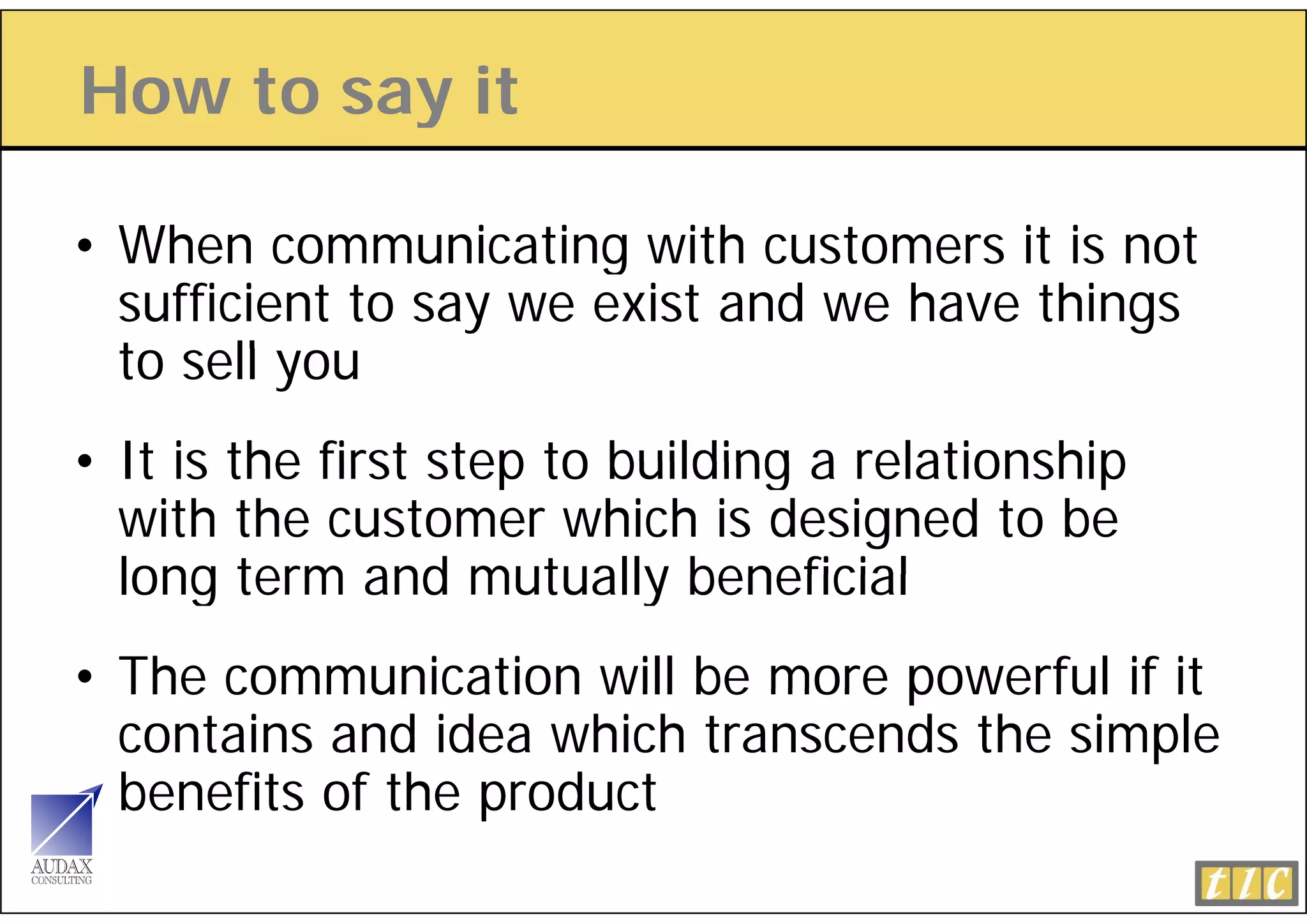 How to say it

• When communicating with customers it is not sufficient to say we exist and we have things to sell you

• It is the first step to building a relationship with the customer which is designed to be long term and mutually beneficial

• The communication will be more powerful if it contains and idea which transcends the simple benefits of the product

AUDAX
CONSULTING

tIC